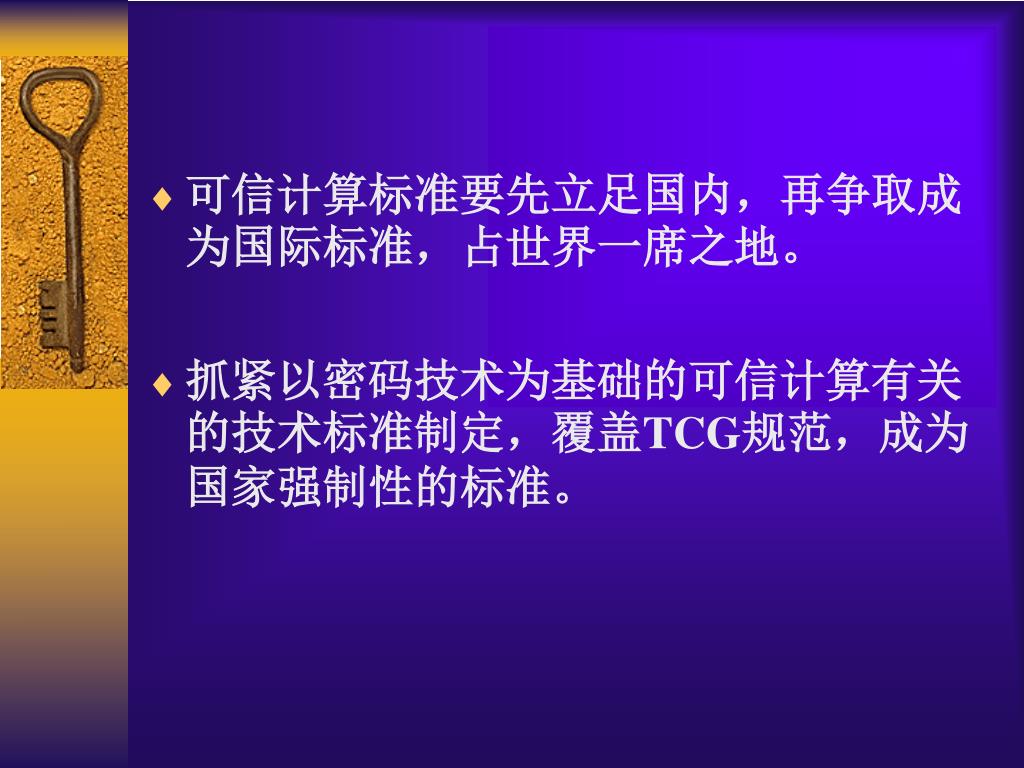 ♦ 可信计算标准要先立足国内，再争取成为国际标准，占世界一席之地。

♦ 抓紧以密码技术为基础的可信计算有关的技术标准制定，覆盖TCG规范，成为国家强制性的标准。